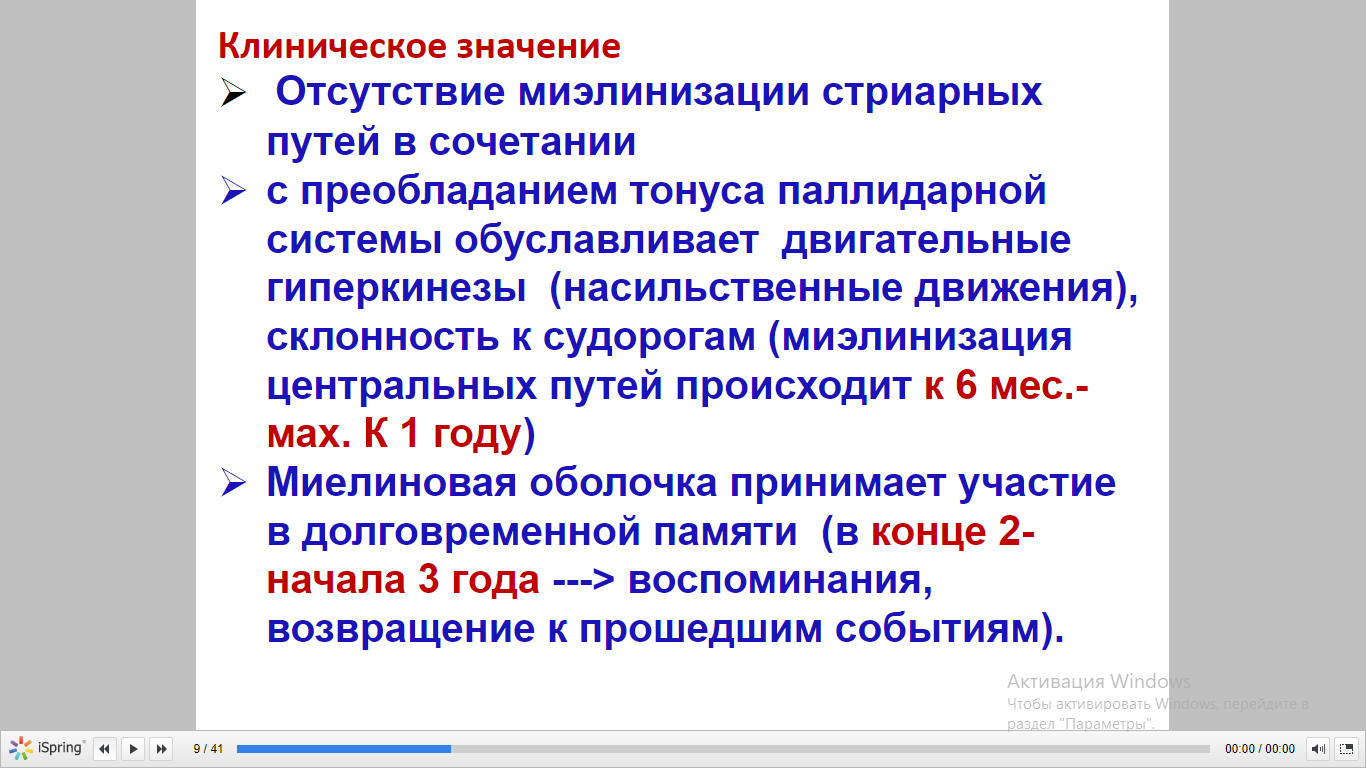 Клиническое значение

➢ Отсутствие миэлинизации стриарных путей в сочетании

➢ с преобладанием тонуса паллидарной системы обуславливает двигательные гиперкинезы (насильственные движения), склонность к судорогам (миэлинизация центральных путей происходит к 6 мес.- мах. К 1 году)

➢ Миелиновая оболочка принимает участие в долговременной памяти (в конце 2- начала 3 года ---> воспоминания, возвращение к прошедшим событиям).

Активация Windows
Чтобы активировать Windows, перейдите в раздел "Параметры".

iSpring 9 / 41 00:00 / 00:00